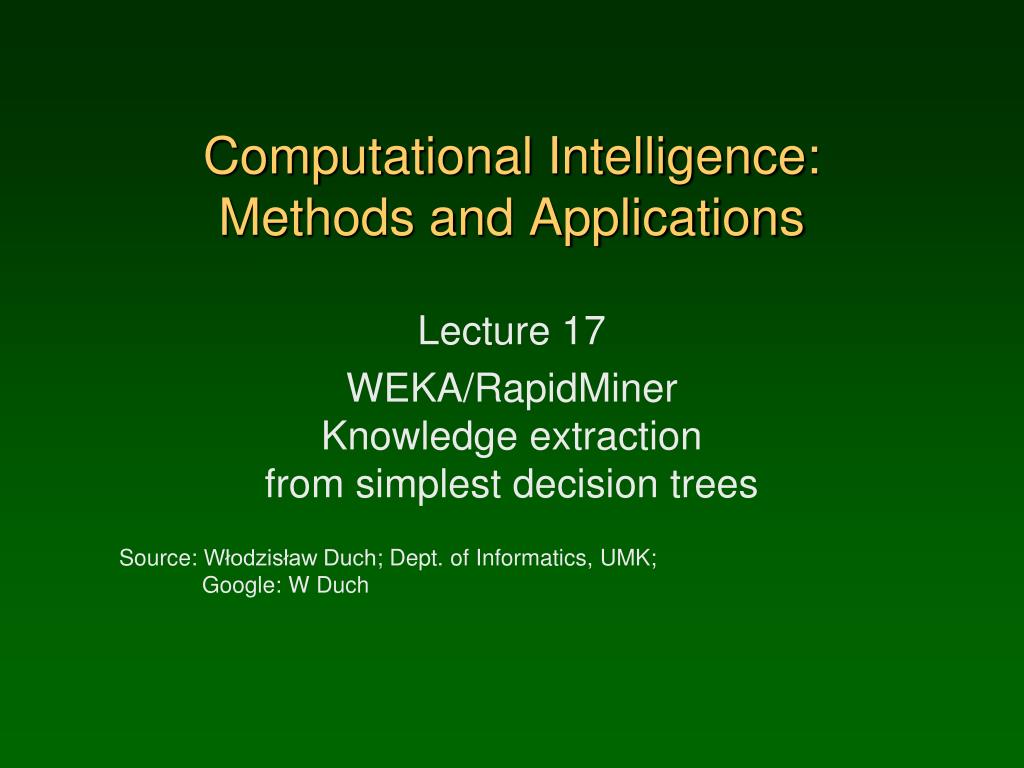 Computational Intelligence: Methods and Applications

Lecture 17

WEKA/RapidMiner
Knowledge extraction
from simplest decision trees

Source: Włodzisław Duch; Dept. of Informatics, UMK;
Google: W Duch